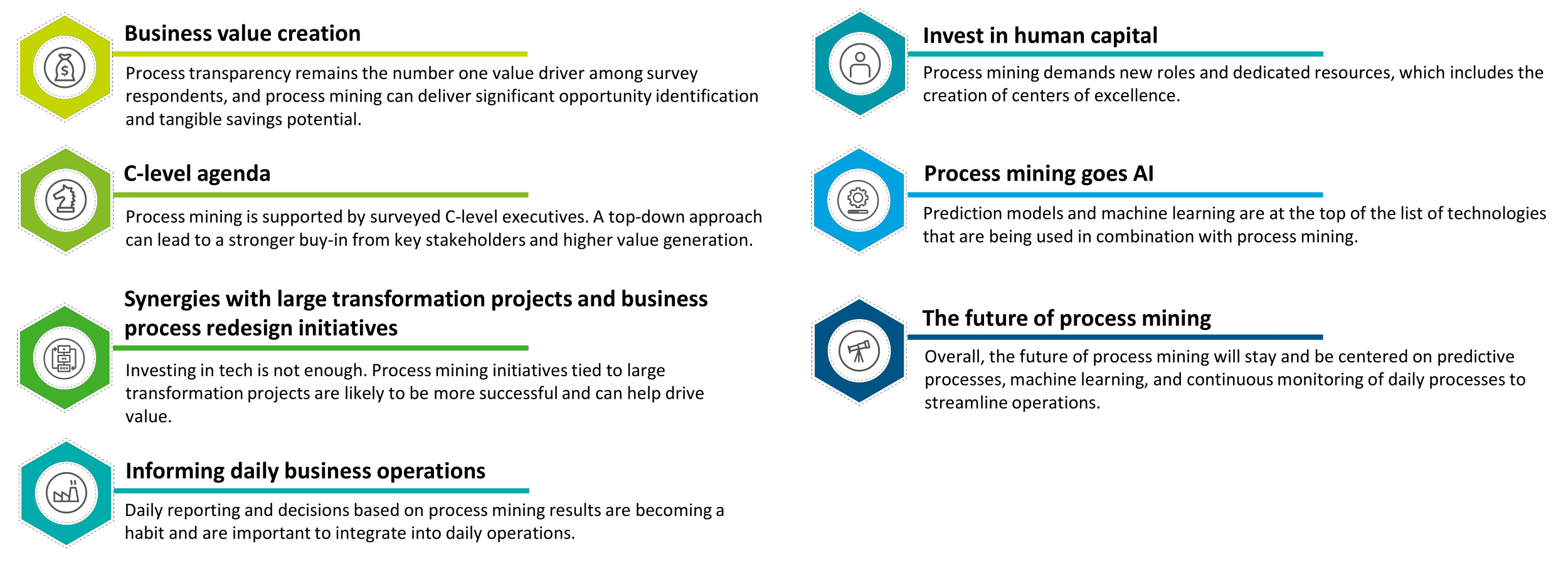 Business value creation

Process transparency remains the number one value driver among survey respondents, and process mining can deliver significant opportunity identification and tangible savings potential.

C-level agenda

Process mining is supported by surveyed C-level executives. A top-down approach can lead to a stronger buy-in from key stakeholders and higher value generation.

Synergies with large transformation projects and business process redesign initiatives

Investing in tech is not enough. Process mining initiatives tied to large transformation projects are likely to be more successful and can help drive value.

Informing daily business operations

Daily reporting and decisions based on process mining results are becoming a habit and are important to integrate into daily operations.

Invest in human capital

Process mining demands new roles and dedicated resources, which includes the creation of centers of excellence.

Process mining goes AI

Prediction models and machine learning are at the top of the list of technologies that are being used in combination with process mining.

The future of process mining

Overall, the future of process mining will stay and be centered on predictive processes, machine learning, and continuous monitoring of daily processes to streamline operations.